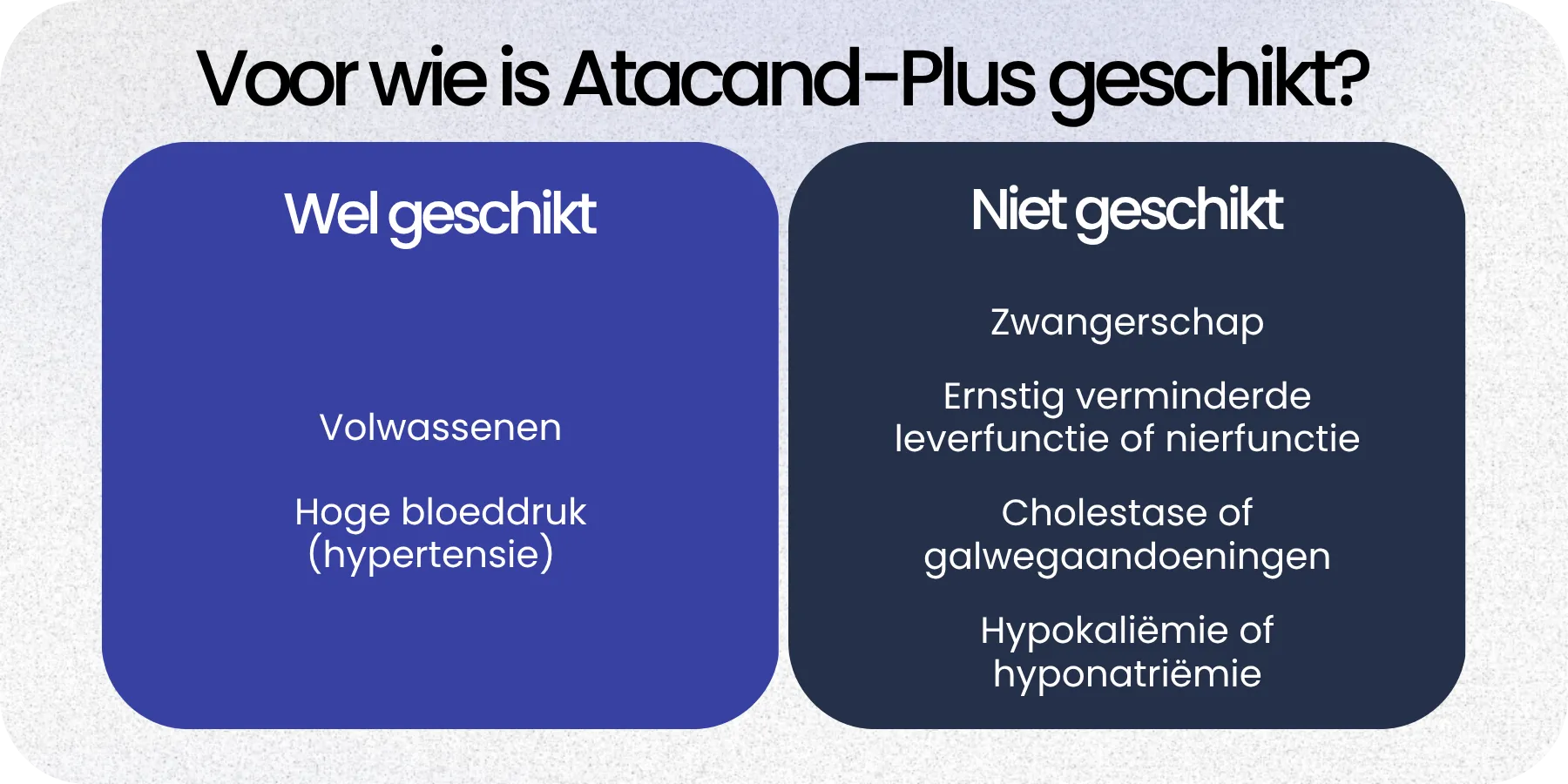 Voor wie is Atacand-Plus geschikt?

Wel geschikt

Volwassenen

Hoge bloeddruk (hypertensie)

Niet geschikt

Zwangerschap

Ernstig verminderde leverfunctie of nierfunctie

Cholestase of galwegaandoeningen

Hypokaliëmie of hyponatriëmie